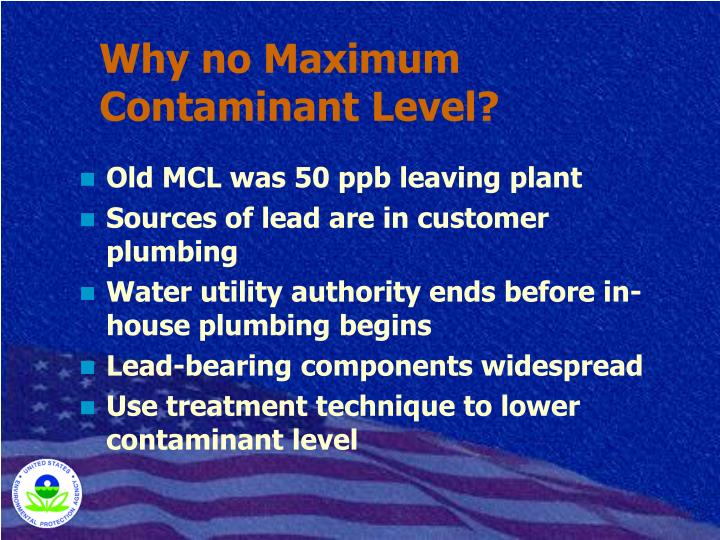 Why no Maximum Contaminant Level?

- Old MCL was 50 ppb leaving plant
- Sources of lead are in customer plumbing
- Water utility authority ends before in-house plumbing begins
- Lead-bearing components widespread
- Use treatment technique to lower contaminant level

UNITED STATES ENVIRONMENTAL PROTECTION AGENCY